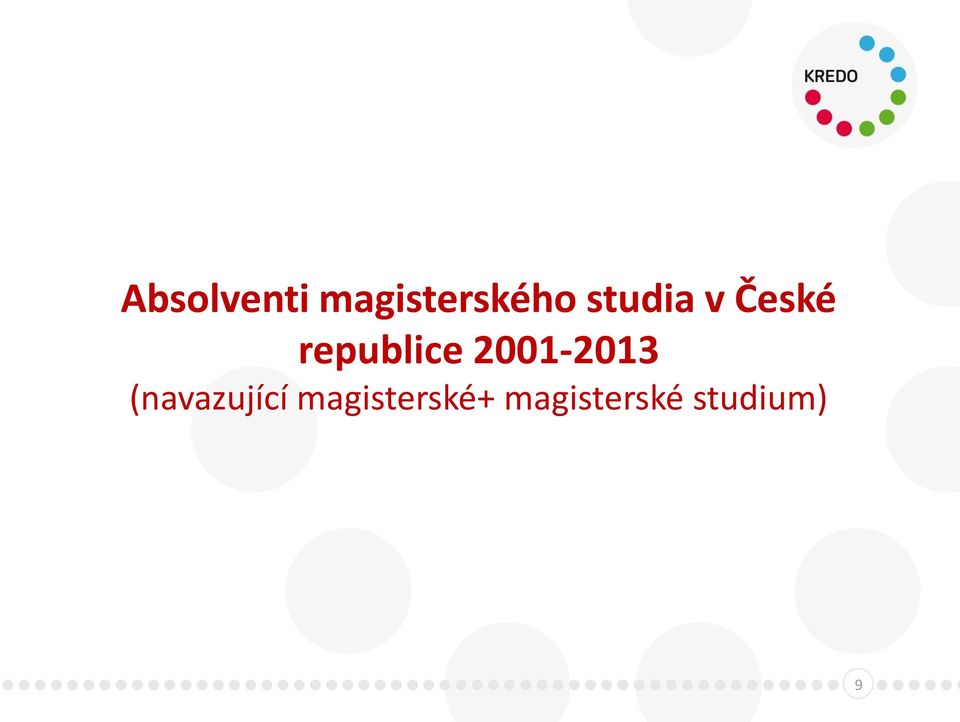 KREDO

Absolventi magisterského studia v České republice 2001-2013
(navazující magisterské+ magisterské studium)

9